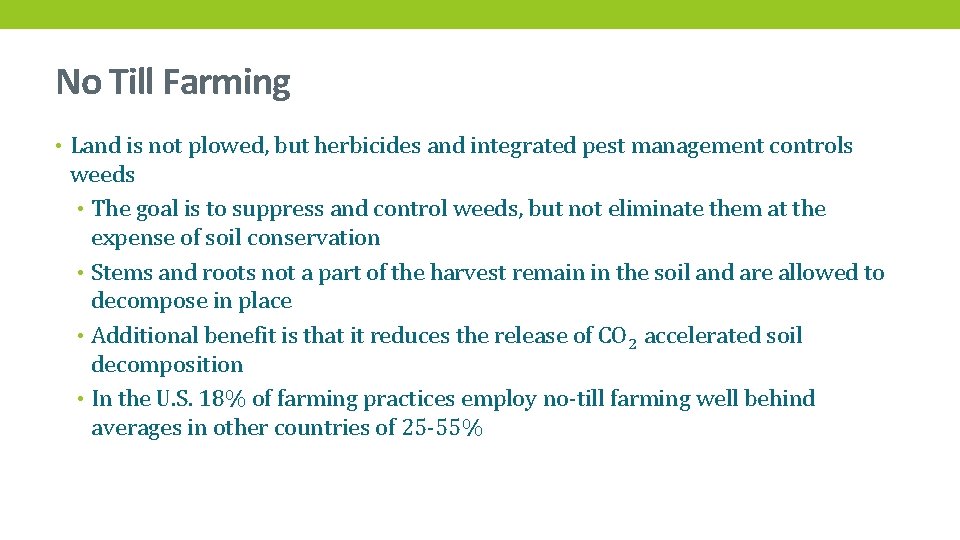 No Till Farming

• Land is not plowed, but herbicides and integrated pest management controls weeds
• The goal is to suppress and control weeds, but not eliminate them at the expense of soil conservation
• Stems and roots not a part of the harvest remain in the soil and are allowed to decompose in place
• Additional benefit is that it reduces the release of $CO_2$ accelerated soil decomposition
• In the U.S. 18% of farming practices employ no-till farming well behind averages in other countries of 25-55%